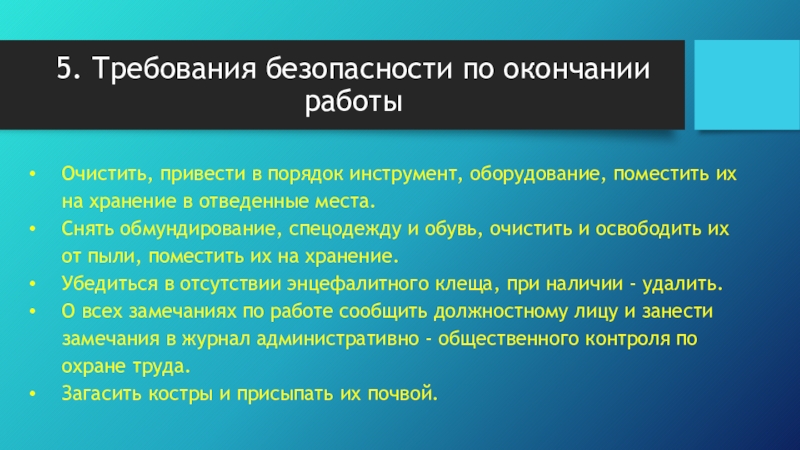 5. Требования безопасности по окончании работы

• Очистить, привести в порядок инструмент, оборудование, поместить их на хранение в отведенные места.
• Снять обмундирование, спецодежду и обувь, очистить и освободить их от пыли, поместить их на хранение.
• Убедиться в отсутствии энцефалитного клеща, при наличии - удалить.
• О всех замечаниях по работе сообщить должностному лицу и занести замечания в журнал административно - общественного контроля по охране труда.
• Загасить костры и присыпать их почвой.